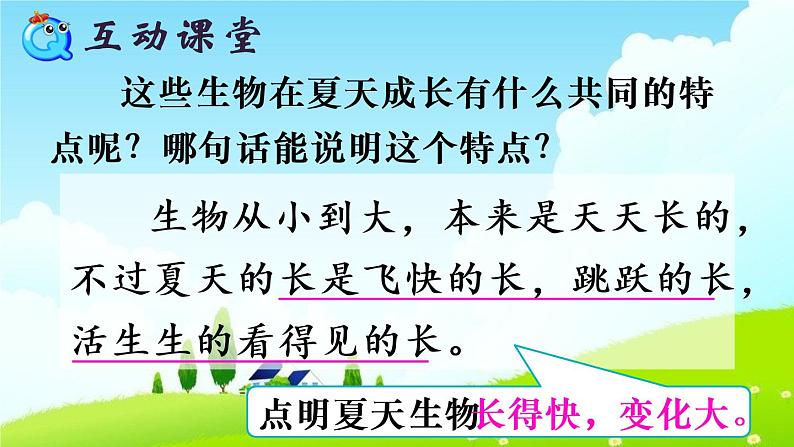 互动课堂

这些生物在夏天成长有什么共同的特点呢？哪句话能说明这个特点？

生物从小到大，本来是天天长的，不过夏天的长是飞快的长，跳跃的长，活生生的看得见的长。

点明夏天生物长得快，变化大。